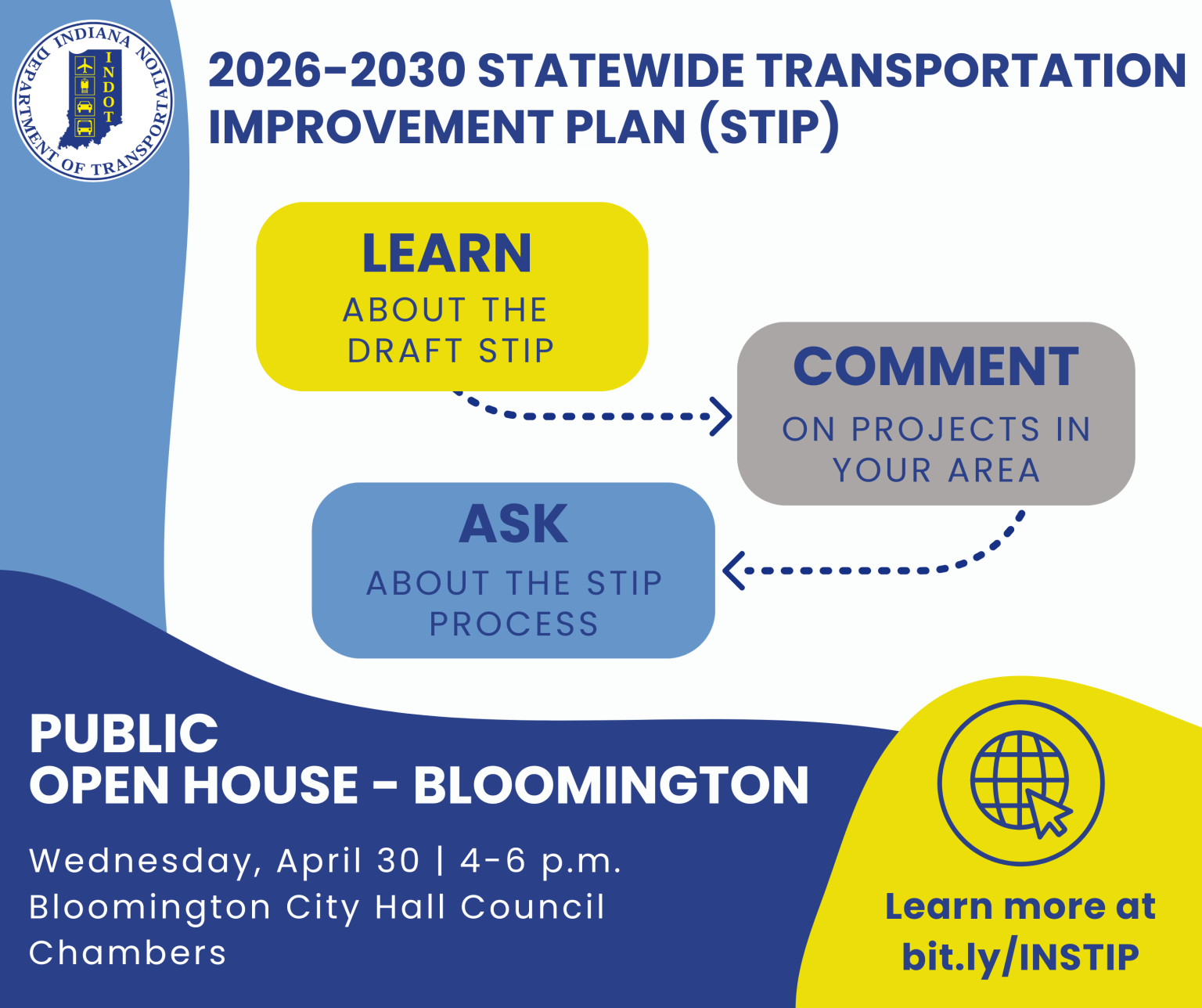 INDIANA DEPARTMENT OF TRANSPORTATION
INDOT

2026-2030 STATEWIDE TRANSPORTATION IMPROVEMENT PLAN (STIP)

LEARN
ABOUT THE DRAFT STIP

COMMENT
ON PROJECTS IN YOUR AREA

ASK
ABOUT THE STIP PROCESS

PUBLIC
OPEN HOUSE - BLOOMINGTON

Wednesday, April 30 | 4-6 p.m.
Bloomington City Hall Council Chambers

Learn more at bit.ly/INSTIP